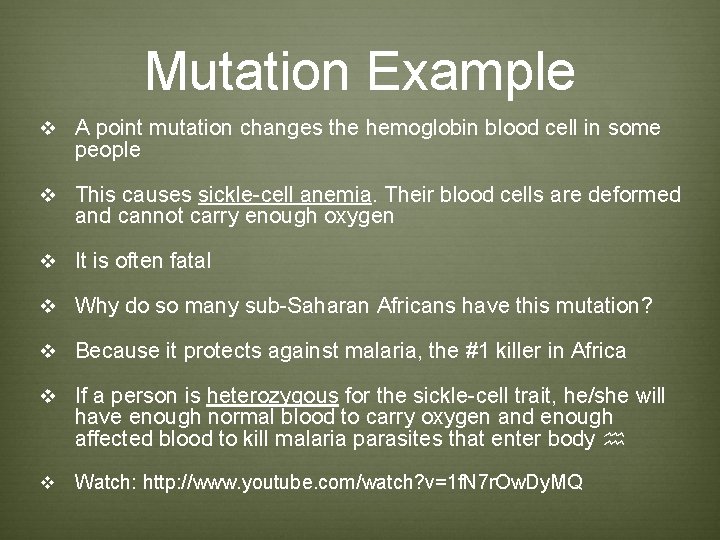 Mutation Example

❖ A point mutation changes the hemoglobin blood cell in some people

❖ This causes sickle-cell anemia. Their blood cells are deformed and cannot carry enough oxygen

❖ It is often fatal

❖ Why do so many sub-Saharan Africans have this mutation?

❖ Because it protects against malaria, the #1 killer in Africa

❖ If a person is heterozygous for the sickle-cell trait, he/she will have enough normal blood to carry oxygen and enough affected blood to kill malaria parasites that enter body ♒

❖ Watch: http://www.youtube.com/watch?v=1fN7rOwDyMQ